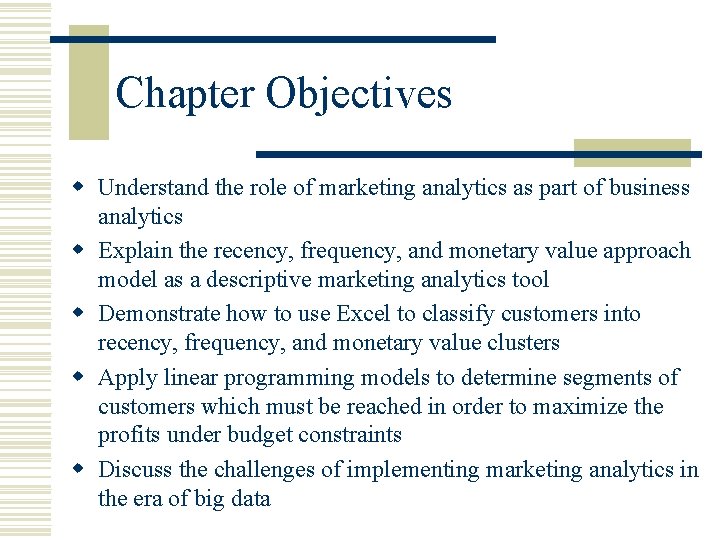 Chapter Objectives

- Understand the role of marketing analytics as part of business analytics
- Explain the recency, frequency, and monetary value approach model as a descriptive marketing analytics tool
- Demonstrate how to use Excel to classify customers into recency, frequency, and monetary value clusters
- Apply linear programming models to determine segments of customers which must be reached in order to maximize the profits under budget constraints
- Discuss the challenges of implementing marketing analytics in the era of big data